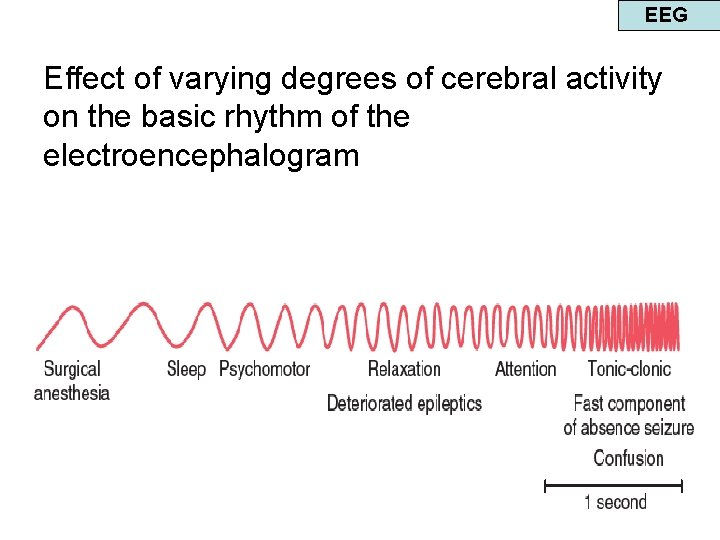 EEG

Effect of varying degrees of cerebral activity on the basic rhythm of the electroencephalogram

Surgical anesthesia

Sleep

Psychomotor

Relaxation

Deteriorated epileptics

Attention

Tonic-clonic

Fast component of absence seizure

Confusion

1 second